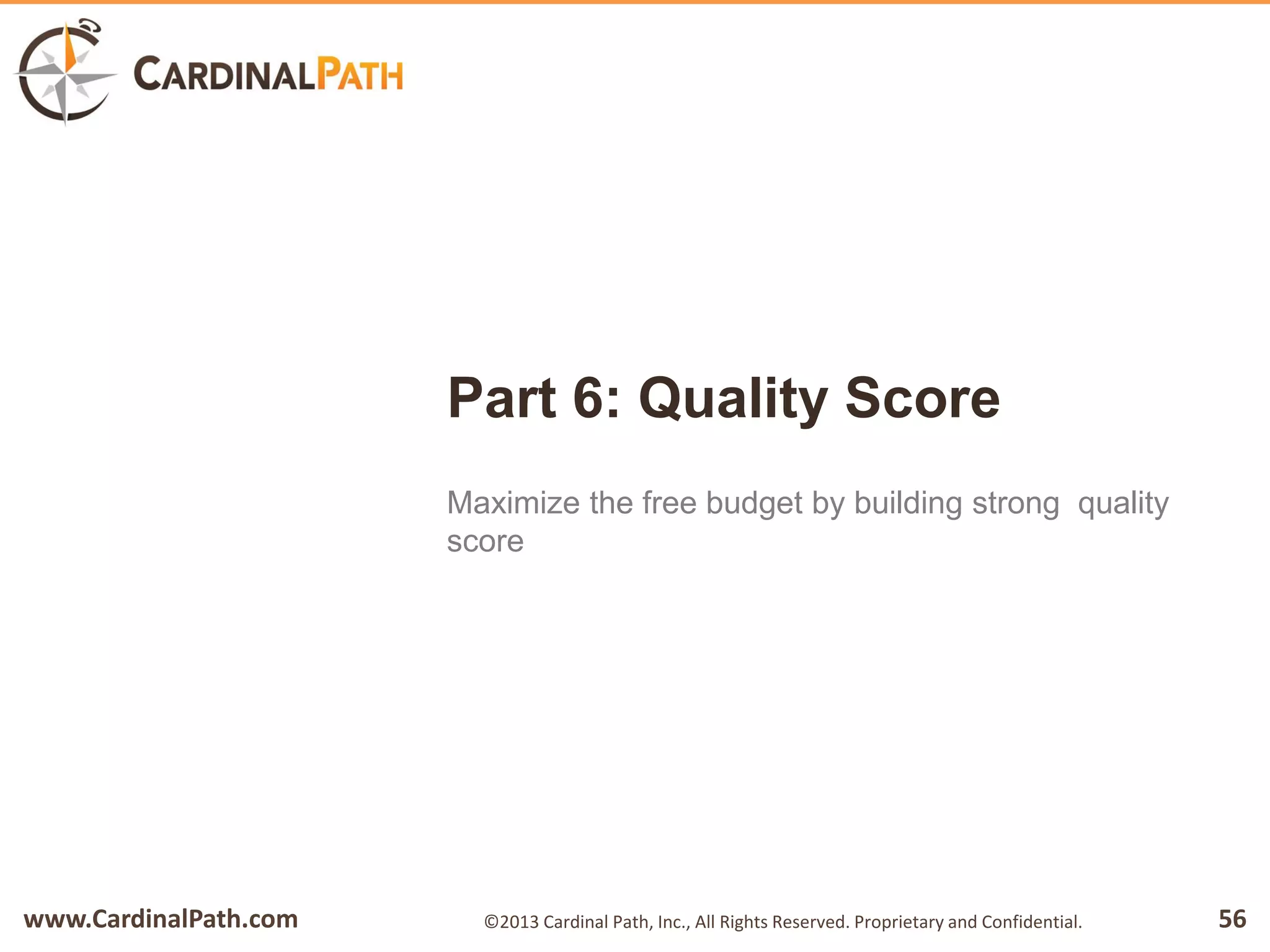 CARDINALPATH

Part 6: Quality Score

Maximize the free budget by building strong quality score

www.CardinalPath.com

©2013 Cardinal Path, Inc., All Rights Reserved. Proprietary and Confidential.

56